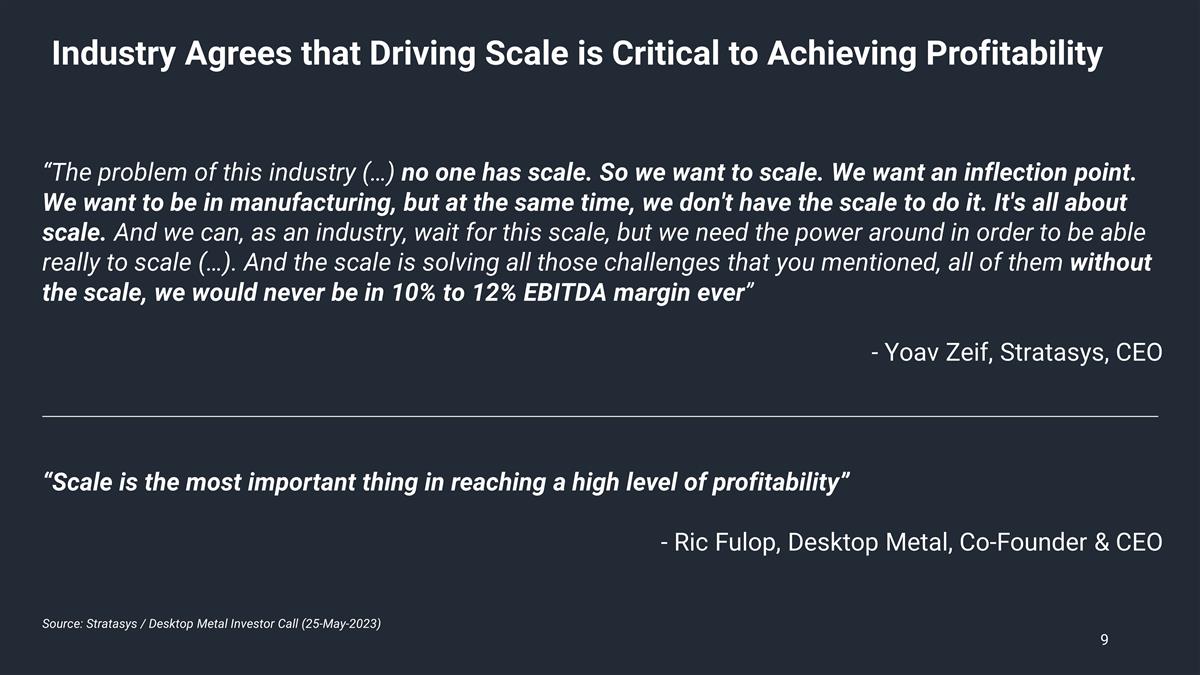 Industry Agrees that Driving Scale is Critical to Achieving Profitability

“The problem of this industry (…) no one has scale. So we want to scale. We want an inflection point. We want to be in manufacturing, but at the same time, we don't have the scale to do it. It's all about scale. And we can, as an industry, wait for this scale, but we need the power around in order to be able really to scale (…). And the scale is solving all those challenges that you mentioned, all of them without the scale, we would never be in 10% to 12% EBITDA margin ever”

- Yoav Zeif, Stratasys, CEO

“Scale is the most important thing in reaching a high level of profitability”

- Ric Fulop, Desktop Metal, Co-Founder & CEO

Source: Stratasys / Desktop Metal Investor Call (25-May-2023)

9